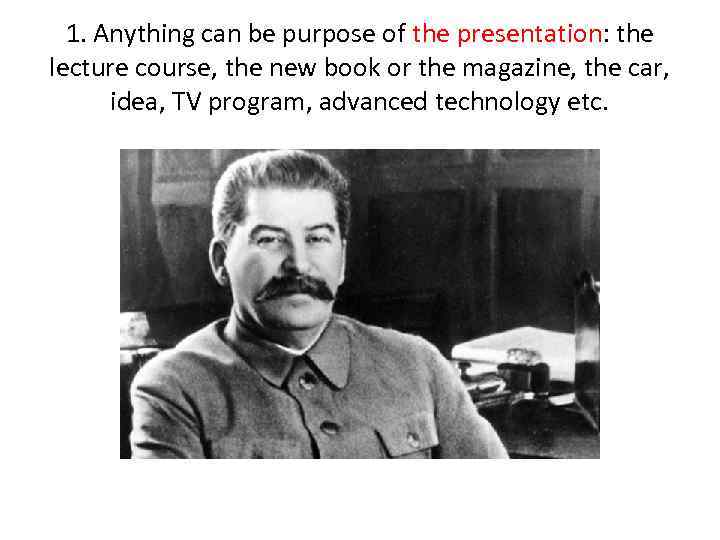 1. Anything can be purpose of the presentation: the lecture course, the new book or the magazine, the car, idea, TV program, advanced technology etc.